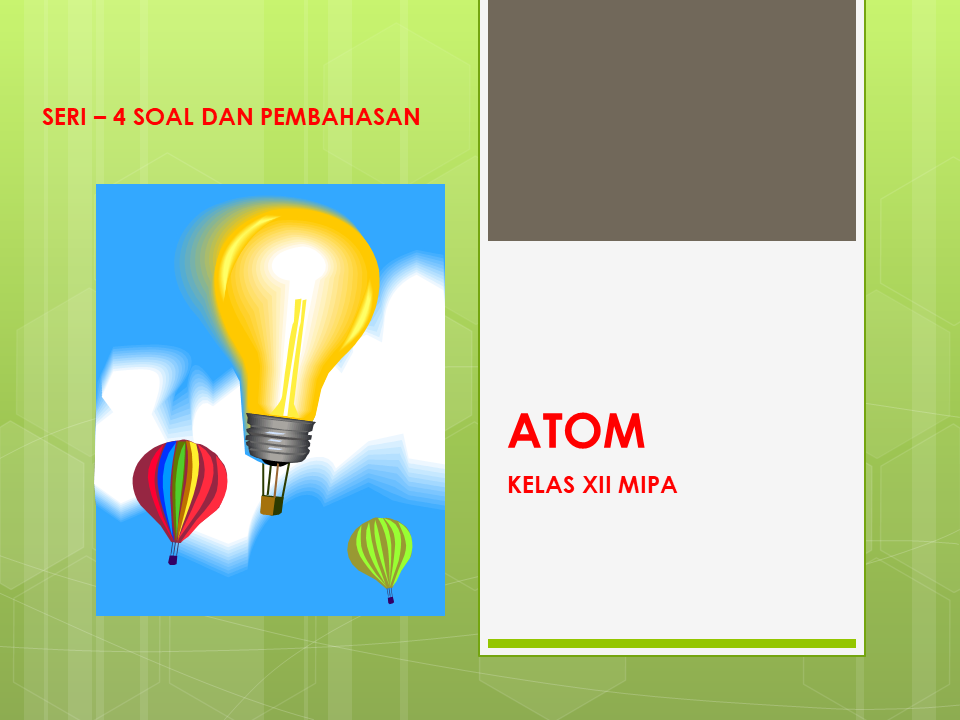 SERI – 4 SOAL DAN PEMBAHASAN

ATOM

KELAS XII MIPA